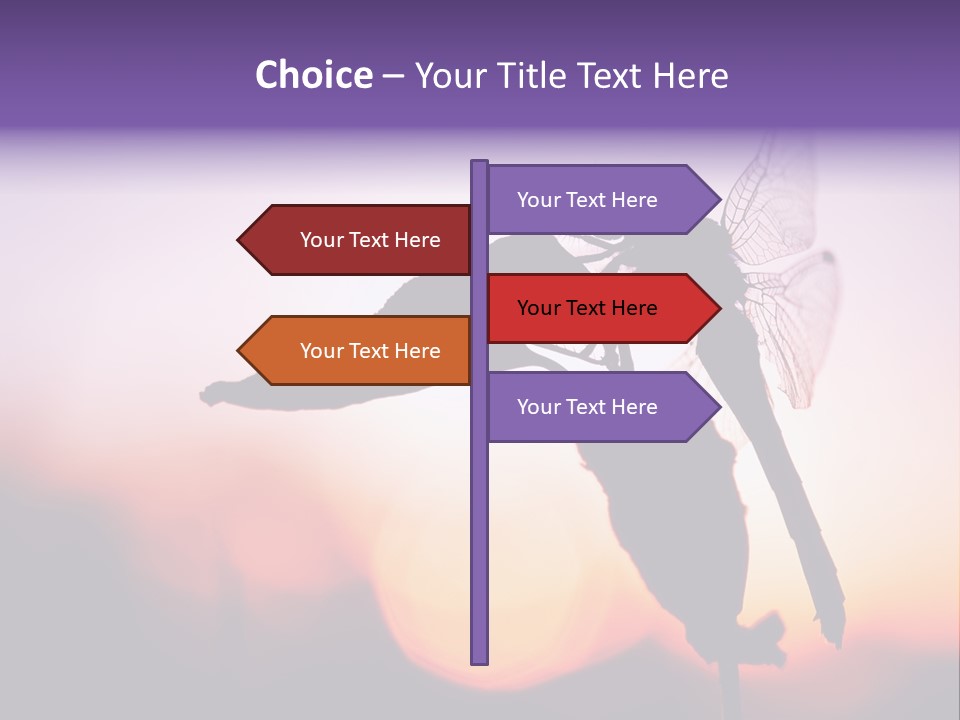 Choice – Your Title Text Here

Your Text Here

Your Text Here

Your Text Here

Your Text Here

Your Text Here